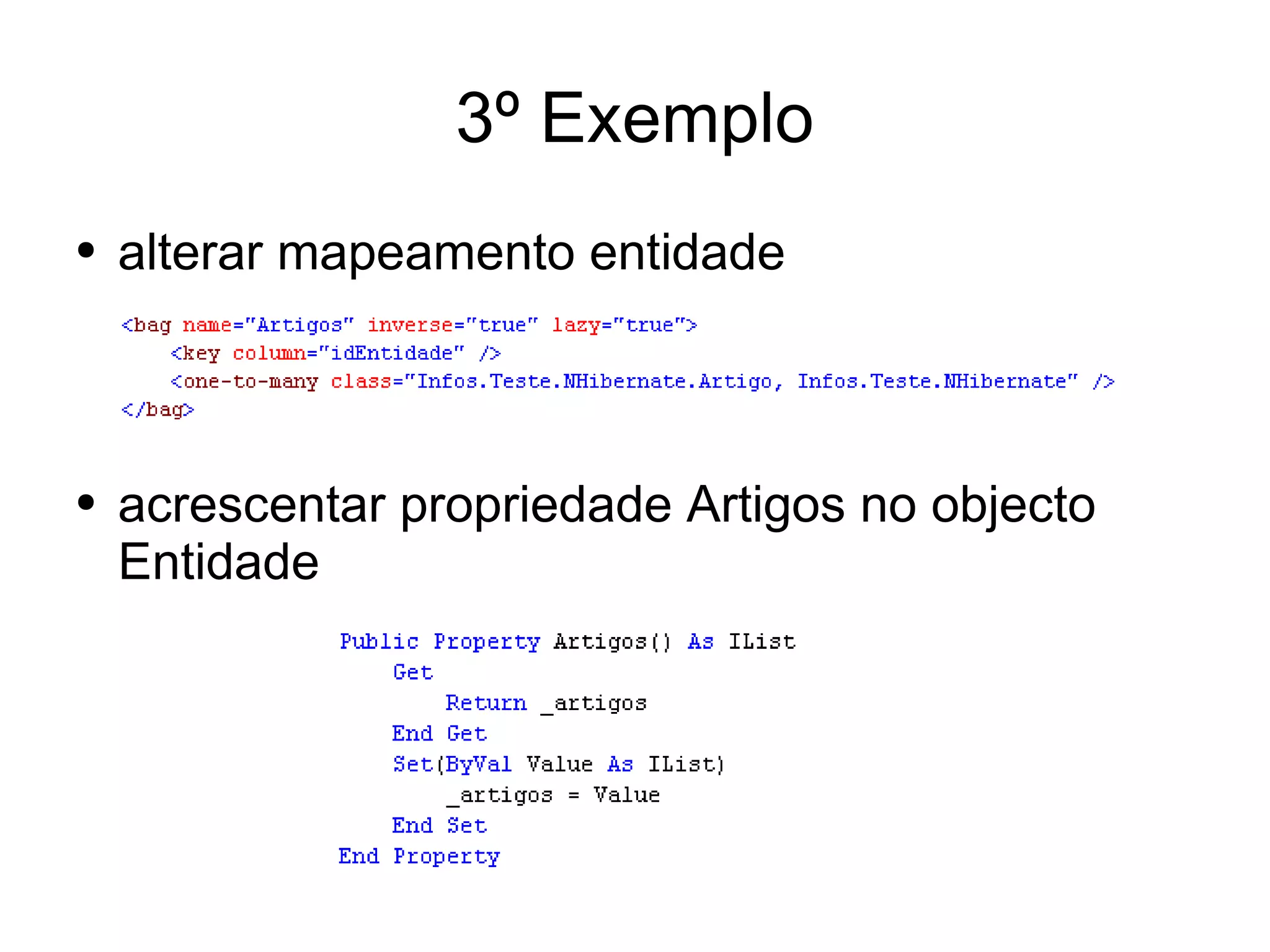 3º Exemplo

• alterar mapeamento entidade

<bag name="Artigos" inverse="true" lazy="true">
    <key column="idEntidade" />
    <one-to-many class="Infos.Teste.NHibernate.Artigo, Infos.Teste.NHibernate" />
</bag>

• acrescentar propriedade Artigos no objecto Entidade

Public Property Artigos() As IList
    Get
        Return _artigos
    End Get
    Set(ByVal Value As IList)
        _artigos = Value
    End Set
End Property